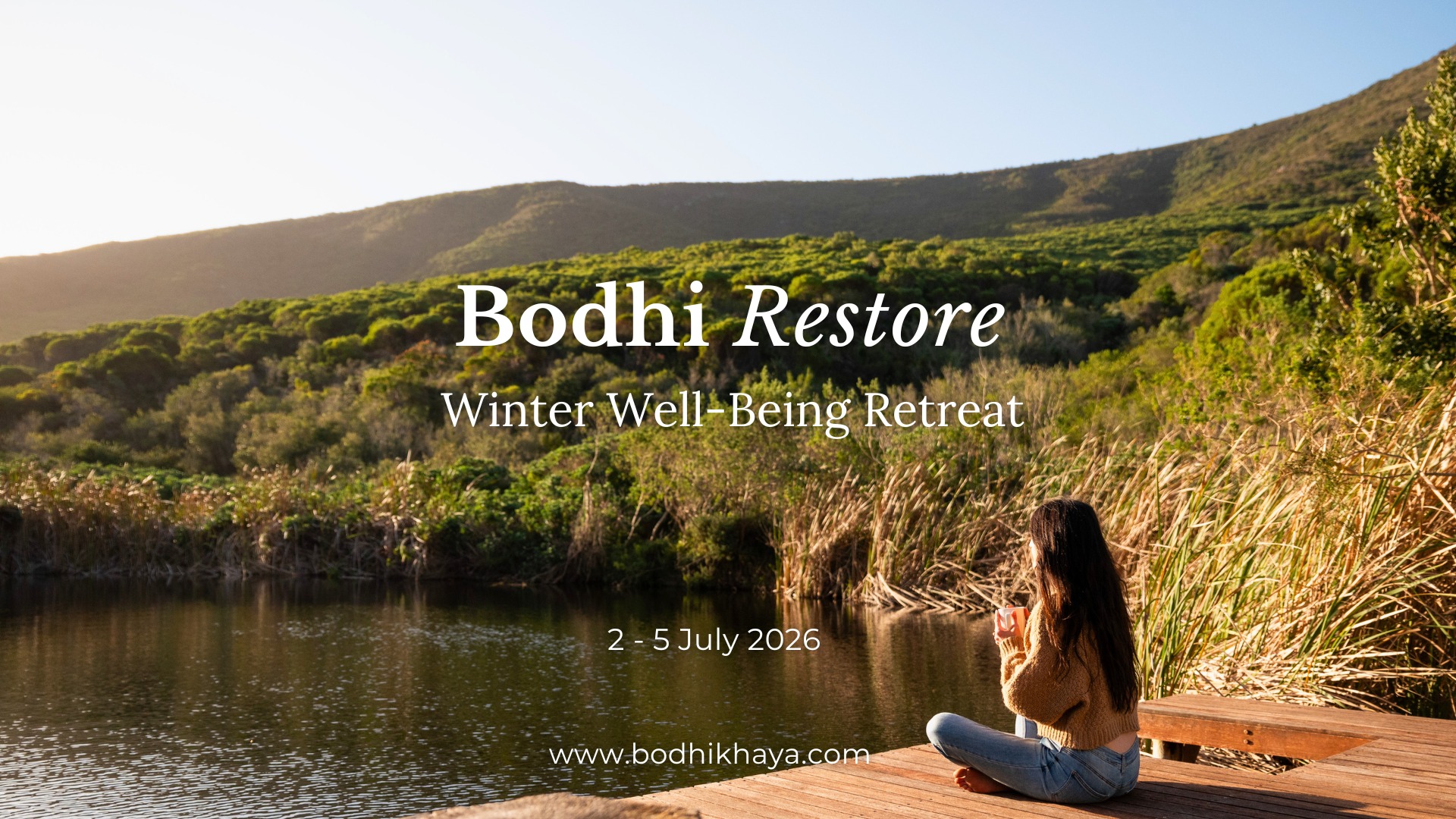 Bodhi Restore

Winter Well-Being Retreat

2 - 5 July 2026

www.bodhikhaya.com